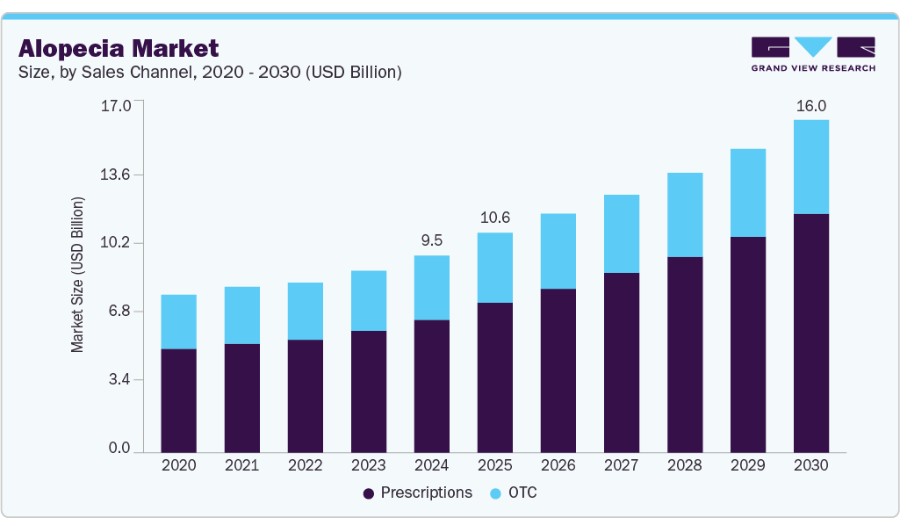 Alopecia Market
Size, by Sales Channel, 2020 - 2030 (USD Billion)

GRAND VIEW RESEARCH

Market Size (USD Billion)

17.0
13.6
10.2
6.8
3.4
0.0

9.5
10.6
16.0

2020 2021 2022 2023 2024 2025 2026 2027 2028 2029 2030

Prescriptions OTC